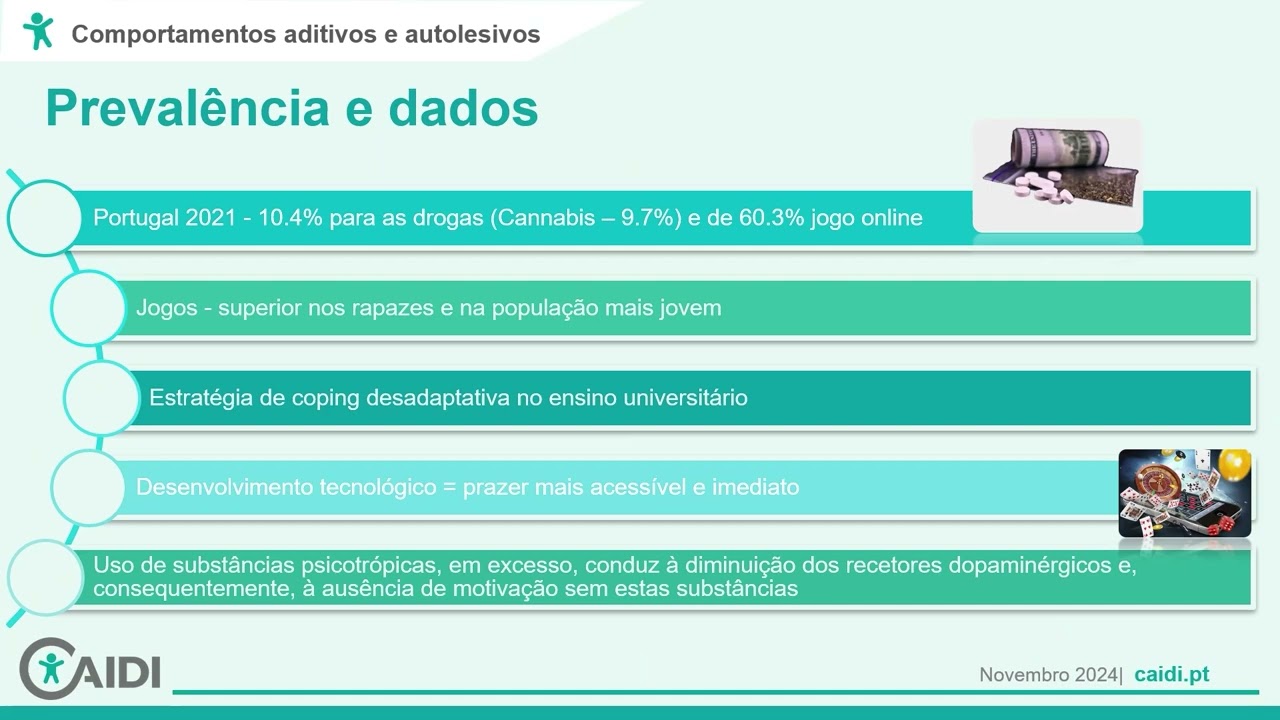 Comportamentos aditivos e autolesivos

Prevalência e dados

Portugal 2021 - 10.4% para as drogas (Cannabis – 9.7%) e de 60.3% jogo online

Jogos - superior nos rapazes e na população mais jovem

Estratégia de coping desadaptativa no ensino universitário

Desenvolvimento tecnológico = prazer mais acessível e imediato

Uso de substâncias psicotrópicas, em excesso, conduz à diminuição dos recetores dopaminérgicos e, consequentemente, à ausência de motivação sem estas substâncias

CAIDI

Novembro 2024| caidi.pt